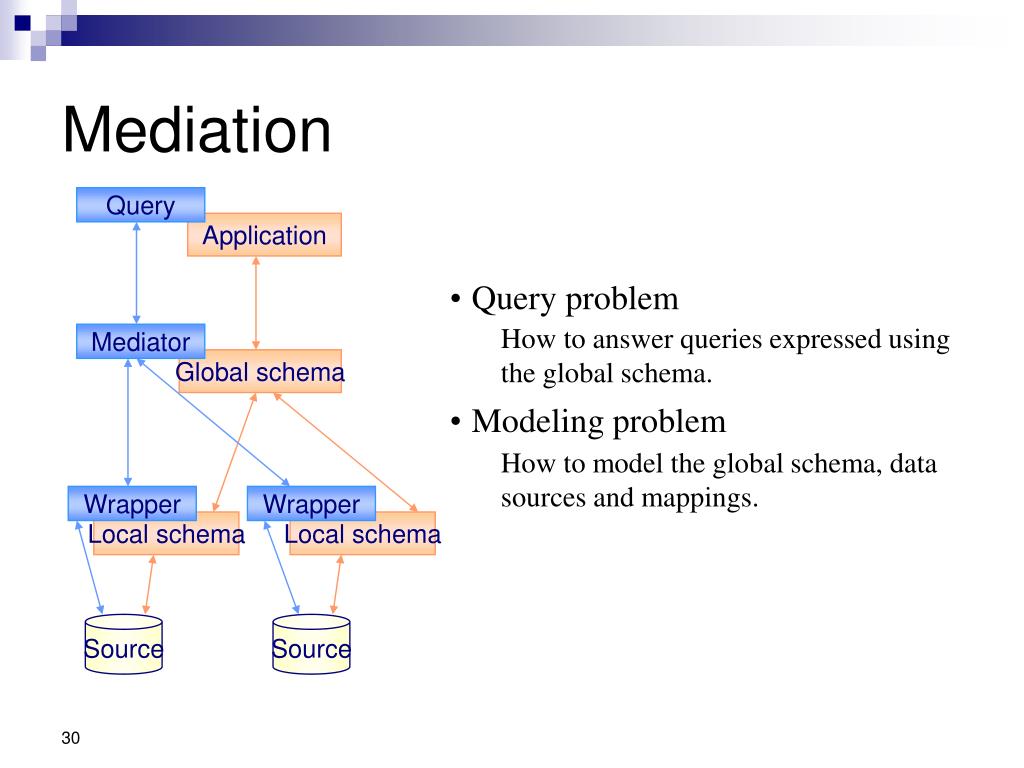 Mediation

Query

Application

Mediator

Global schema

Wrapper

Local schema

Wrapper

Local schema

Source

Source

• Query problem

How to answer queries expressed using the global schema.

• Modeling problem

How to model the global schema, data sources and mappings.

30